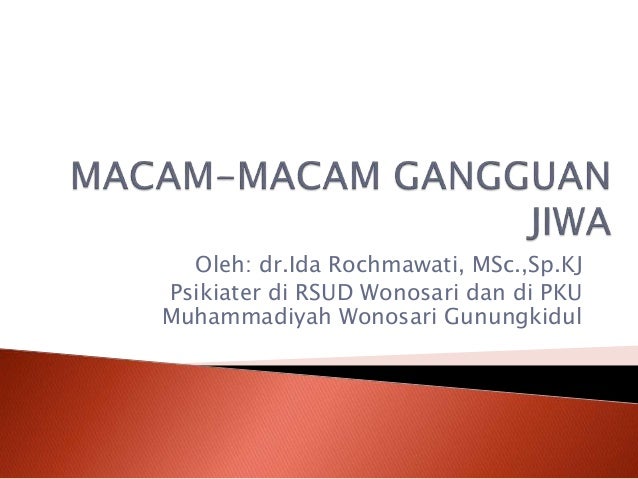 MACAM-MACAM GANGGUAN JIWA

Oleh: dr.Ida Rochmawati, MSc.,Sp.KJ
Psikiater di RSUD Wonosari dan di PKU Muhammadiyah Wonosari Gunungkidul